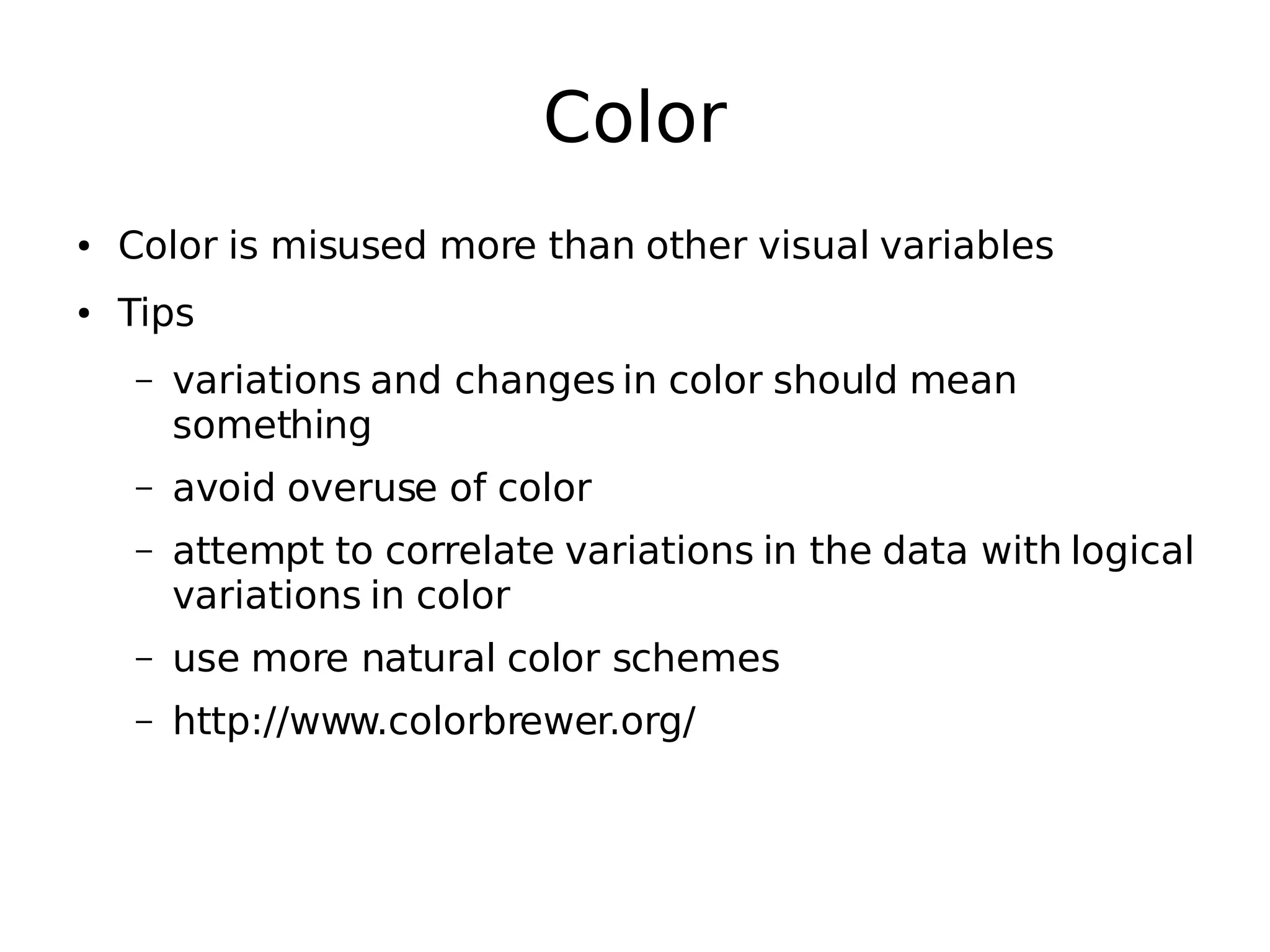 Color

• Color is misused more than other visual variables

• Tips

– variations and changes in color should mean something

– avoid overuse of color

– attempt to correlate variations in the data with logical variations in color

– use more natural color schemes

– http://www.colorbrewer.org/